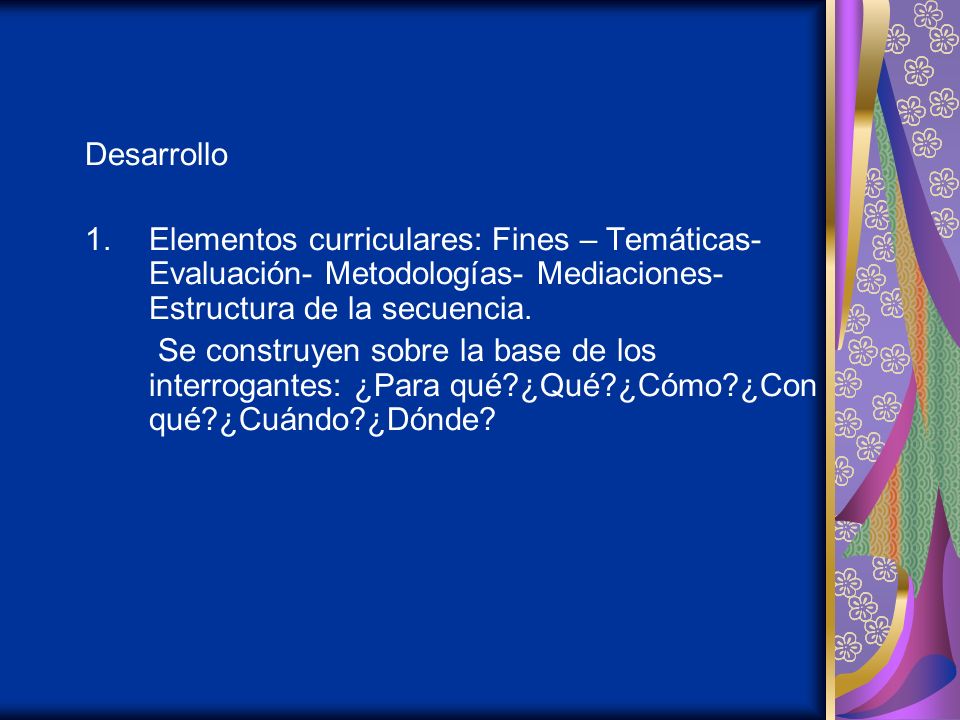 Desarrollo

1. Elementos curriculares: Fines – Temáticas- Evaluación- Metodologías- Mediaciones- Estructura de la secuencia.

Se construyen sobre la base de los interrogantes: ¿Para qué?¿Qué?¿Cómo?¿Con qué?¿Cuándo?¿Dónde?